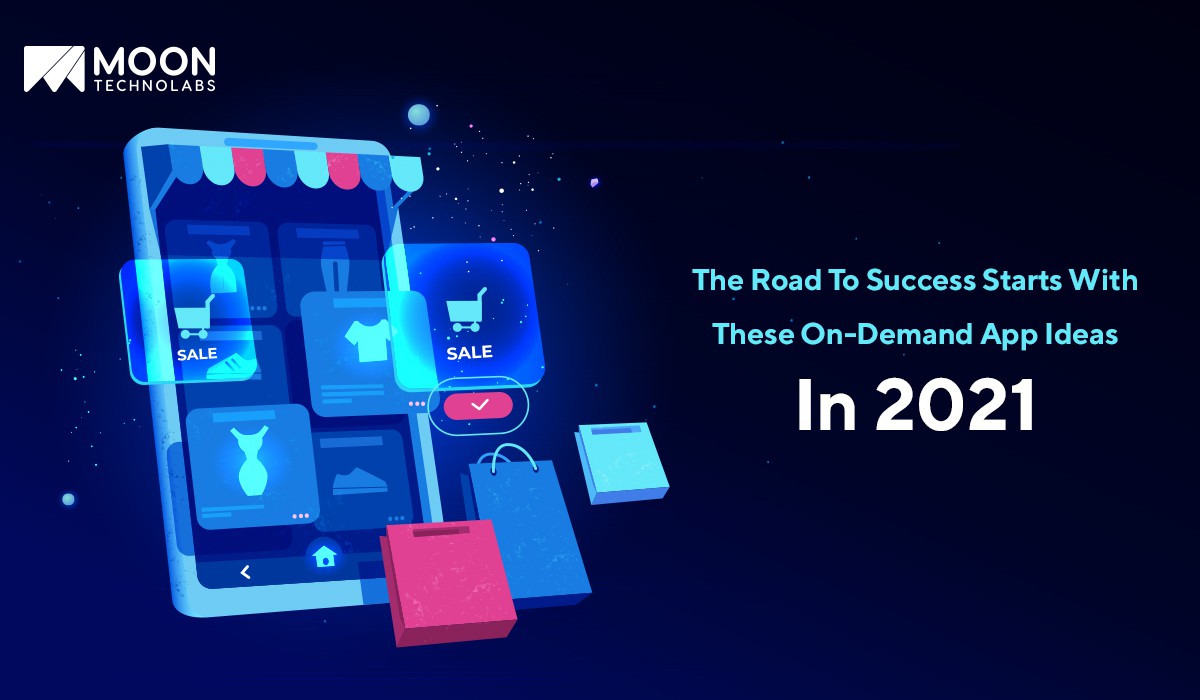 MOON
TECHNOLABS

SALE

SALE

The Road To Success Starts With These On-Demand App Ideas

In 2021